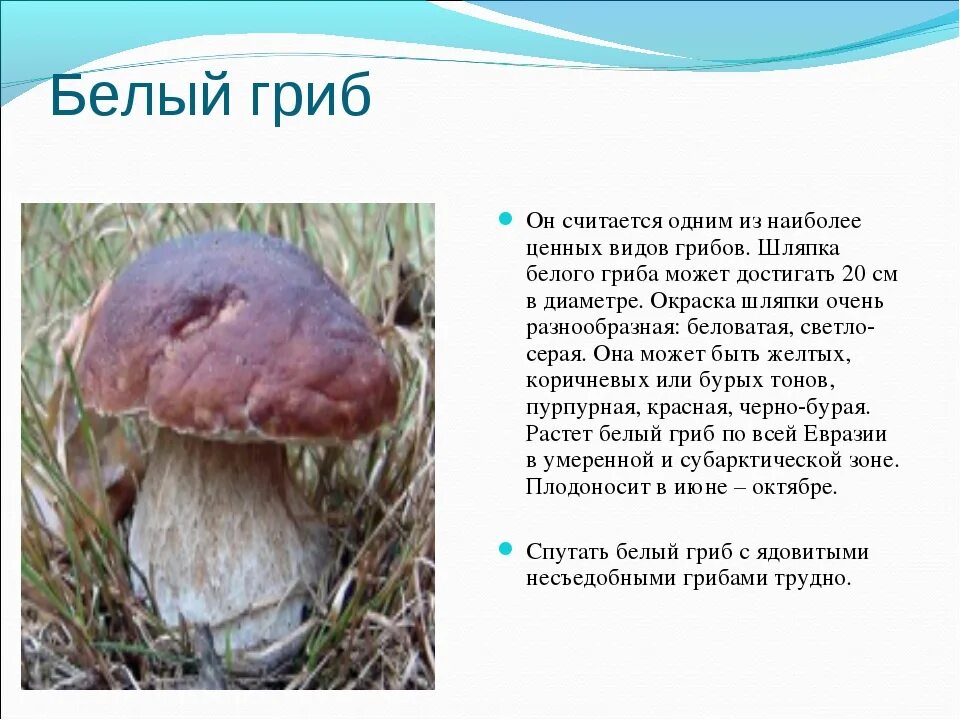 Белый гриб

Он считается одним из наиболее ценных видов грибов. Шляпка белого гриба может достигать 20 см в диаметре. Окраска шляпки очень разнообразная: беловатая, светло-серая. Она может быть желтых, коричневых или бурых тонов, пурпурная, красная, черно-бурая. Растет белый гриб по всей Евразии в умеренной и субарктической зоне. Плодоносит в июне – октябре.

Спутать белый гриб с ядовитыми несъедобными грибами трудно.